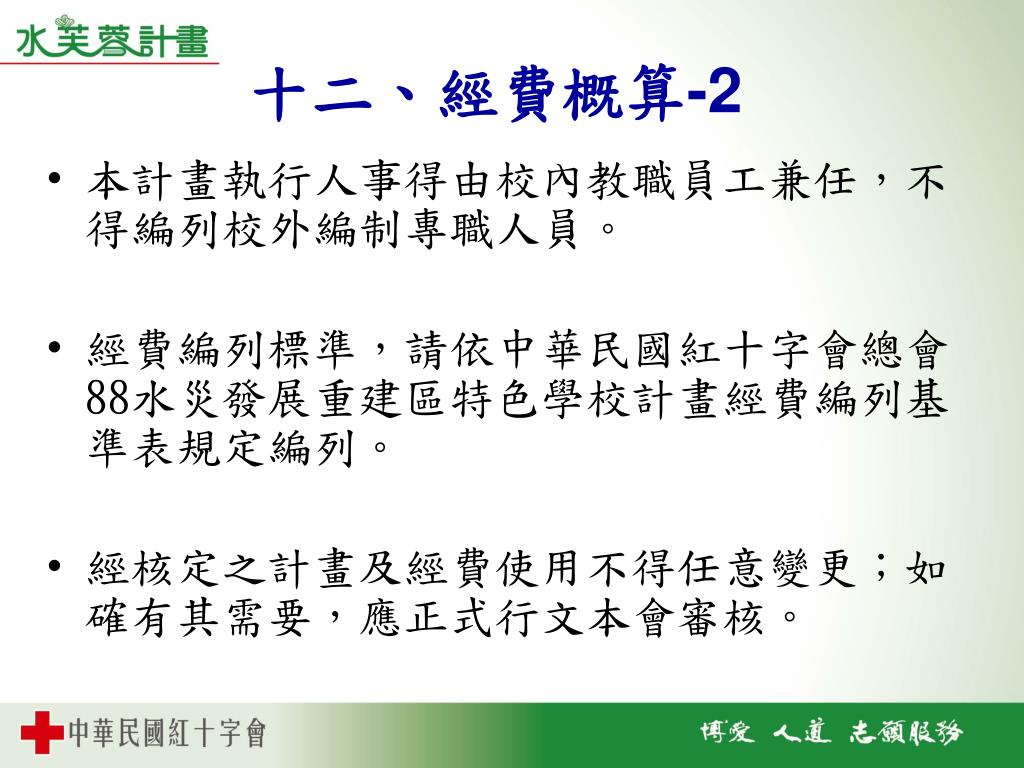 水芙蓉計畫

十二、經費概算-2

• 本計畫執行人事得由校內教職員工兼任，不得編列校外編制專職人員。

• 經費編列標準，請依中華民國紅十字會總會88水災發展重建區特色學校計畫經費編列基準表規定編列。

• 經核定之計畫及經費使用不得任意變更；如確有其需要，應正式行文本會審核。

中華民國紅十字會

博愛 人道 志願服務